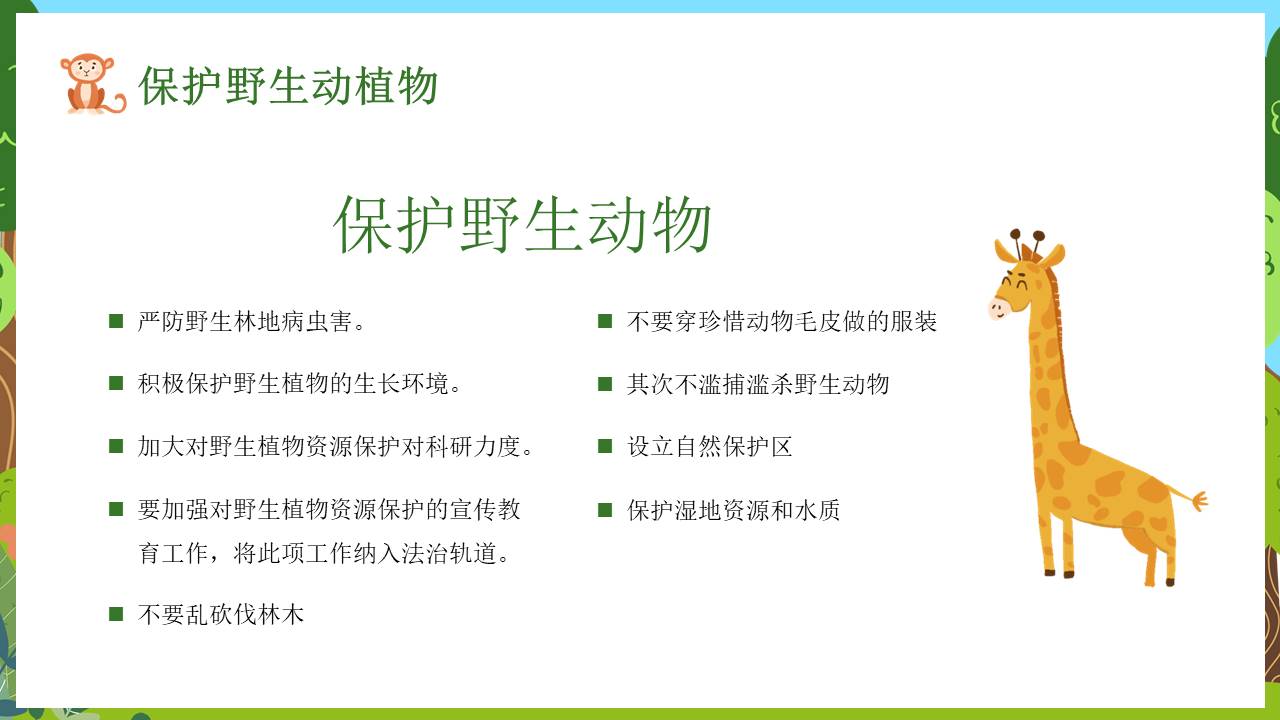 保护野生动植物

保护野生动物

■ 严防野生林地病虫害。

■ 积极保护野生植物的生长环境。

■ 加大对野生植物资源保护对科研力度。

■ 要加强对野生植物资源保护的宣传教育工作，将此项工作纳入法治轨道。

■ 不要乱砍伐林木

■ 不要穿珍惜动物毛皮做的服装

■ 其次不滥捕滥杀野生动物

■ 设立自然保护区

■ 保护湿地资源和水质